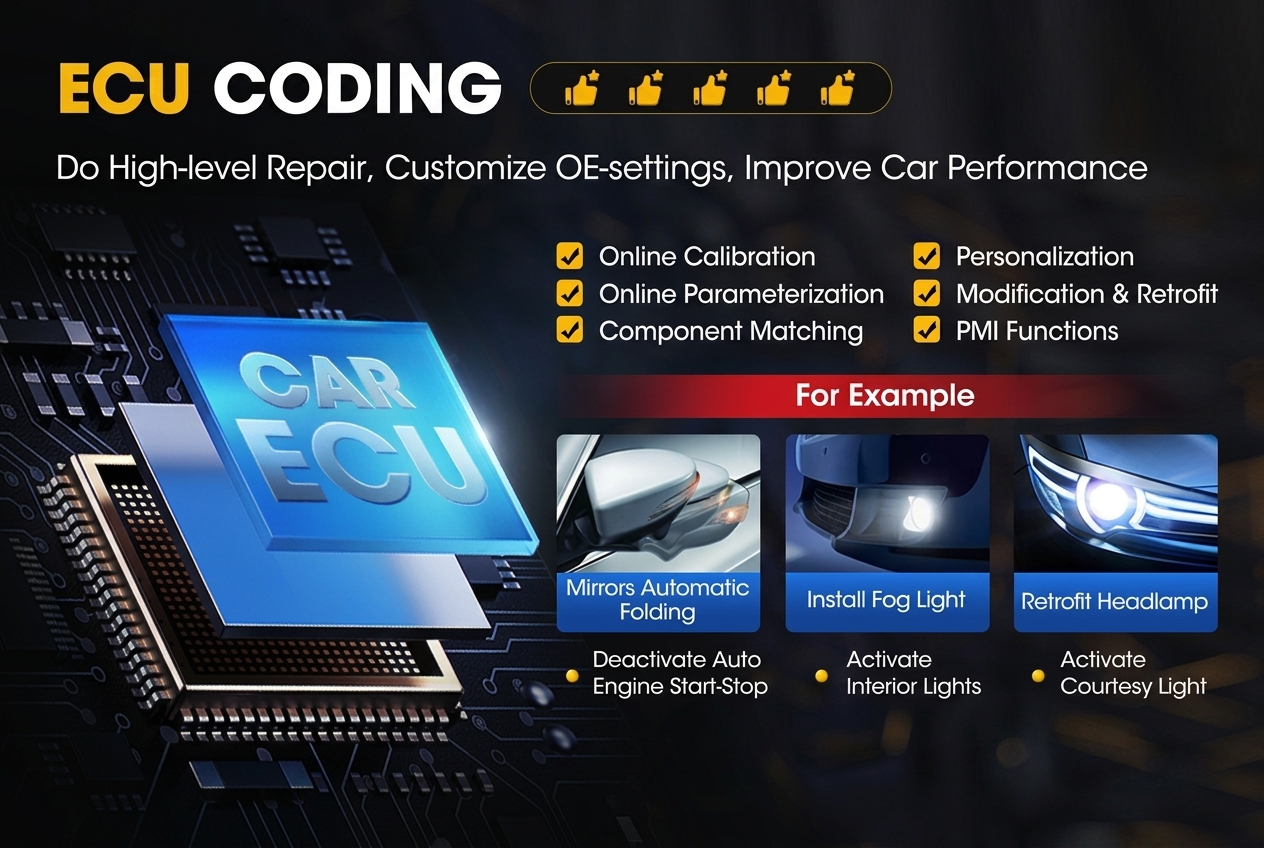 ECU CODING

Do High-level Repair, Customize OE-settings, Improve Car Performance

CAR ECU

Online Calibration
Online Parameterization
Component Matching

Personalization
Modification & Retrofit
PMI Functions

For Example

Mirrors Automatic Folding

Install Fog Light

Retrofit Headlamp

Deactivate Auto Engine Start-Stop

Activate Interior Lights

Activate Courtesy Light